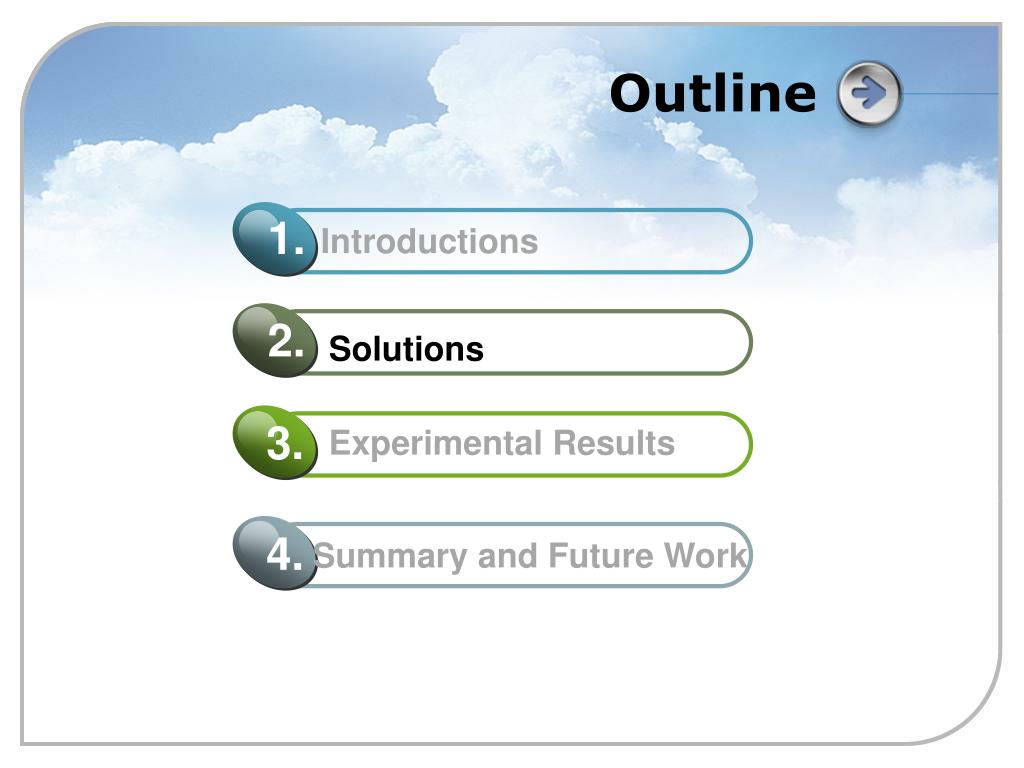 Outline

1. Introductions

2. Solutions

3. Experimental Results

4. Summary and Future Work